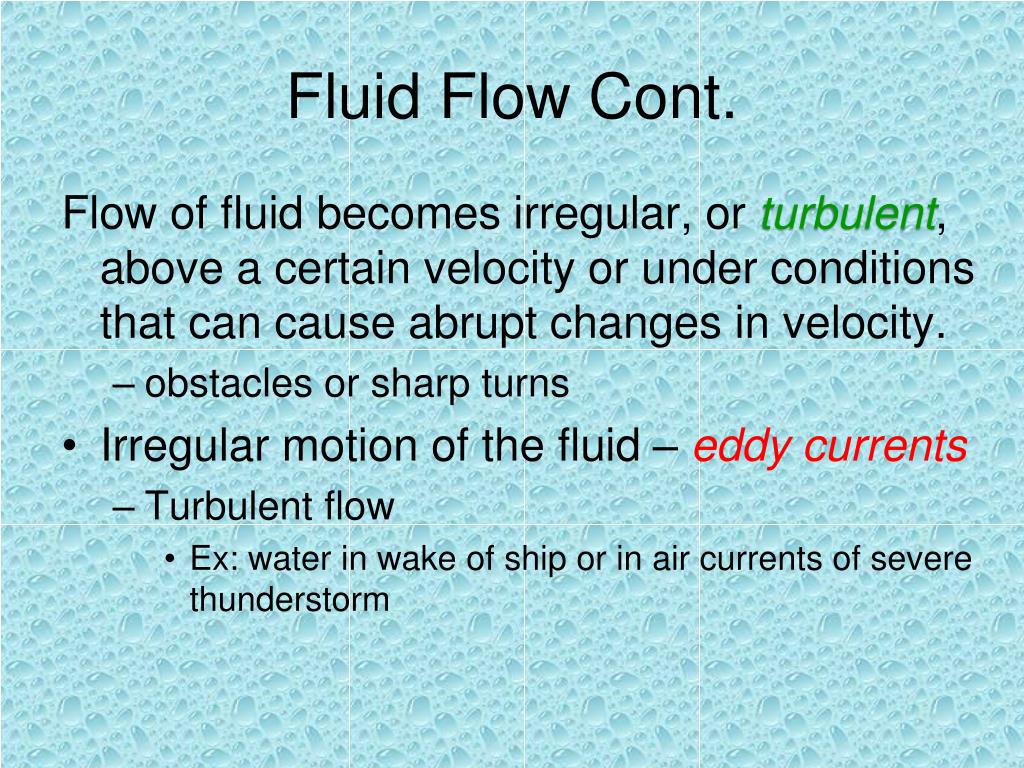 Fluid Flow Cont.

Flow of fluid becomes irregular, or turbulent, above a certain velocity or under conditions that can cause abrupt changes in velocity.

– obstacles or sharp turns

• Irregular motion of the fluid – eddy currents

– Turbulent flow

• Ex: water in wake of ship or in air currents of severe thunderstorm